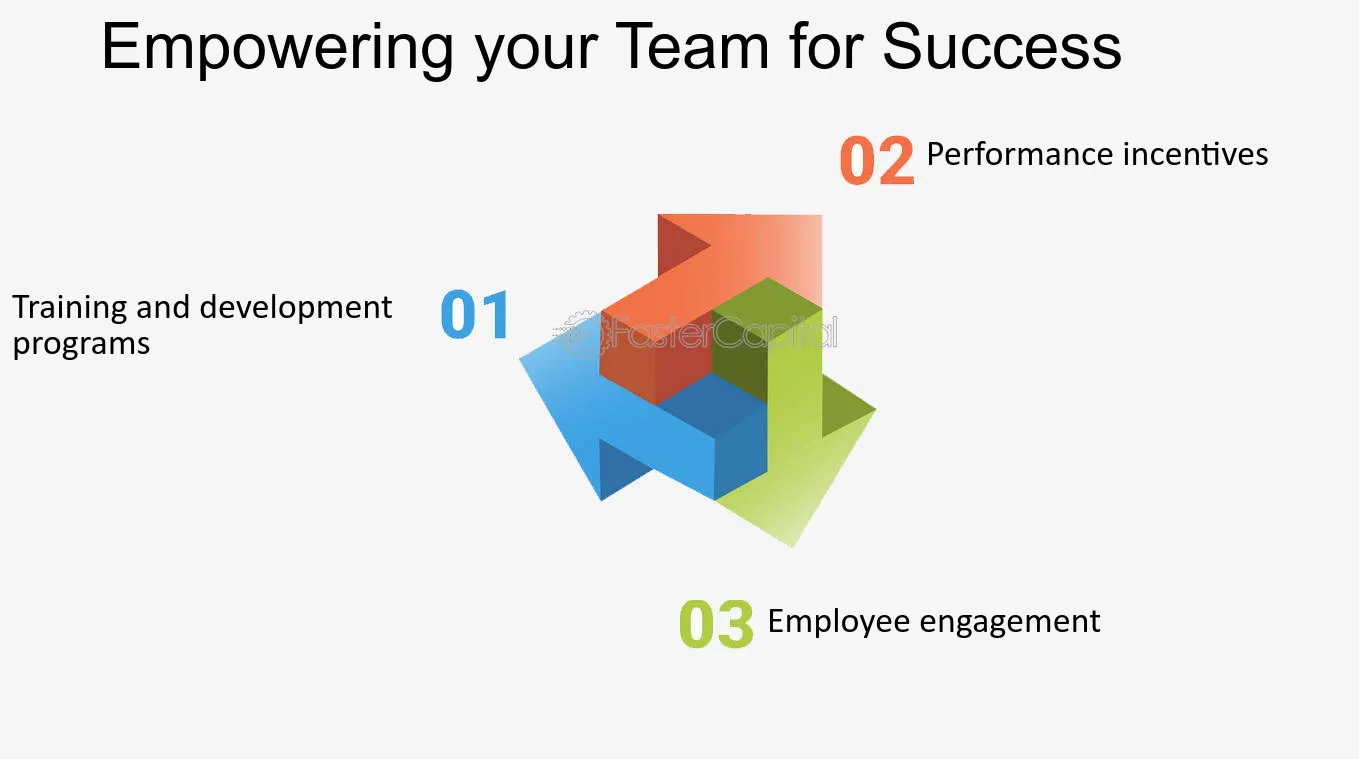 Empowering your Team for Success

02 Performance incentives

Training and development programs

01

03 Employee engagement

FasterCapital